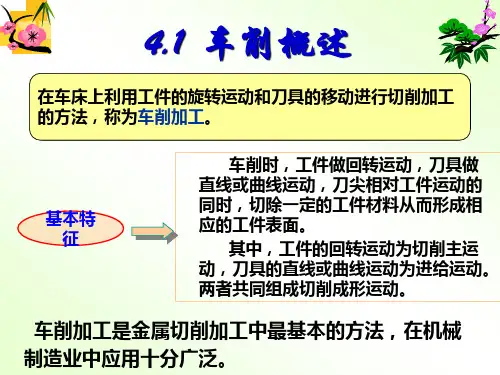 4.1 车削概述

在车床上利用工件的旋转运动和刀具的移动进行切削加工的方法，称为车削加工。

基本特征

车削时，工件做回转运动，刀具做直线或曲线运动，刀尖相对工件运动的同时，切除一定的工件材料从而形成相应的工件表面。

其中，工件的回转运动为切削主运动，刀具的直线或曲线运动为进给运动。两者共同组成切削成形运动。

车削加工是金属切削加工中最基本的方法，在机械制造业中应用十分广泛。